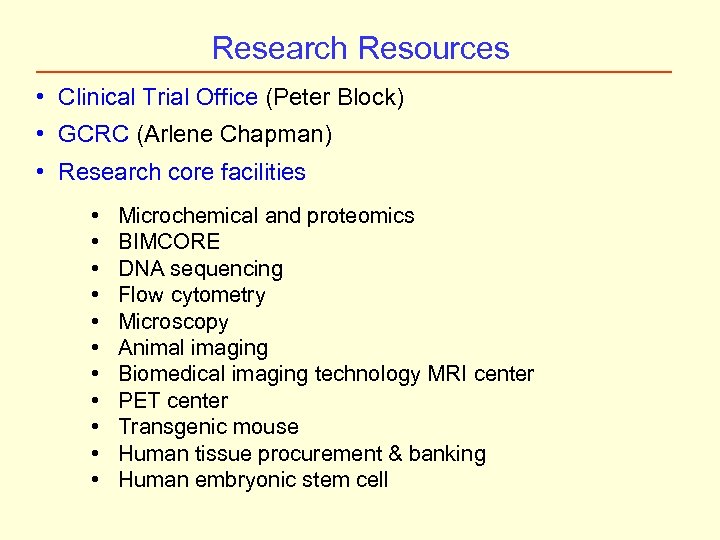 Research Resources

• Clinical Trial Office (Peter Block)
• GCRC (Arlene Chapman)
• Research core facilities
  • Microchemical and proteomics
  • BIMCORE
  • DNA sequencing
  • Flow cytometry
  • Microscopy
  • Animal imaging
  • Biomedical imaging technology MRI center
  • PET center
  • Transgenic mouse
  • Human tissue procurement & banking
  • Human embryonic stem cell